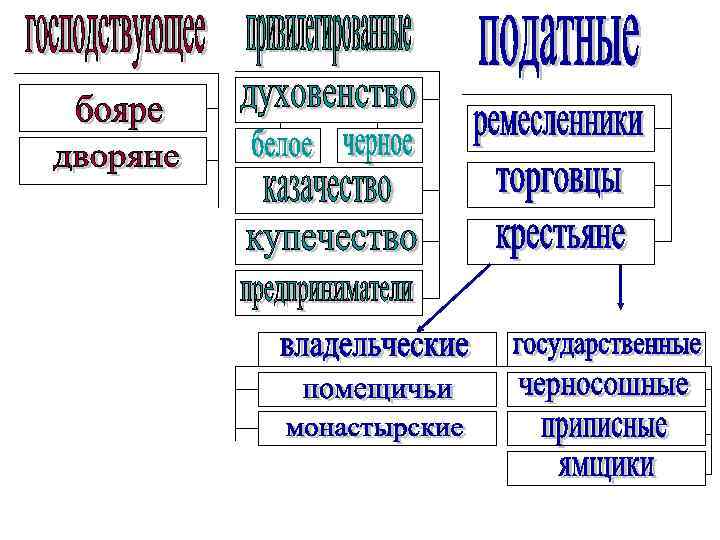 господствующее

бояре

дворяне

привилегированные

духовенство

белое

черное

казачество

купечество

предприниматели

податные

ремесленники

торговцы

крестьяне

владельческие

помещичьи

монастырские

государственные

черносошные

приписные

ямщики